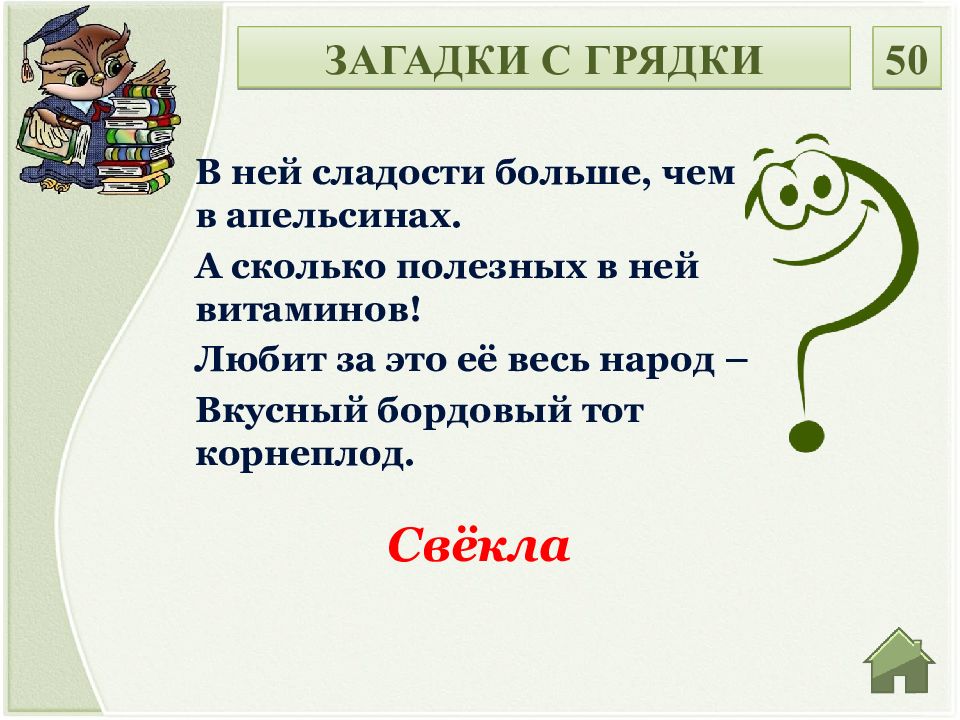 ЗАГАДКИ С ГРЯДКИ

50

В ней сладости больше, чем в апельсинах.

А сколько полезных в ней витаминов!

Любит за это её весь народ –

Вкусный бордовый тот корнеплод.

Свёкла